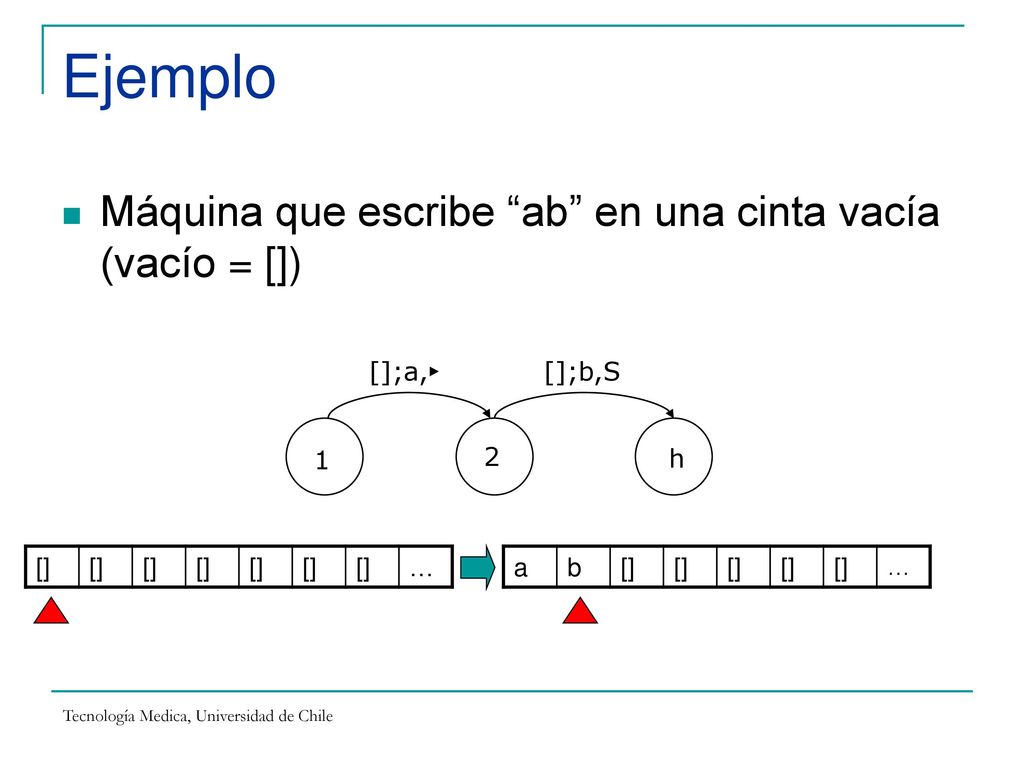 Ejemplo

Máquina que escribe “ab” en una cinta vacía (vacío = [])

[];a,▸

[];b,S

1

2

h

| [] | [] | [] | [] | [] | [] | [] | … |
|---|---|---|---|---|---|---|---|

| a | b | [] | [] | [] | [] | [] | … |
|---|---|---|---|---|---|---|---|

Tecnología Medica, Universidad de Chile